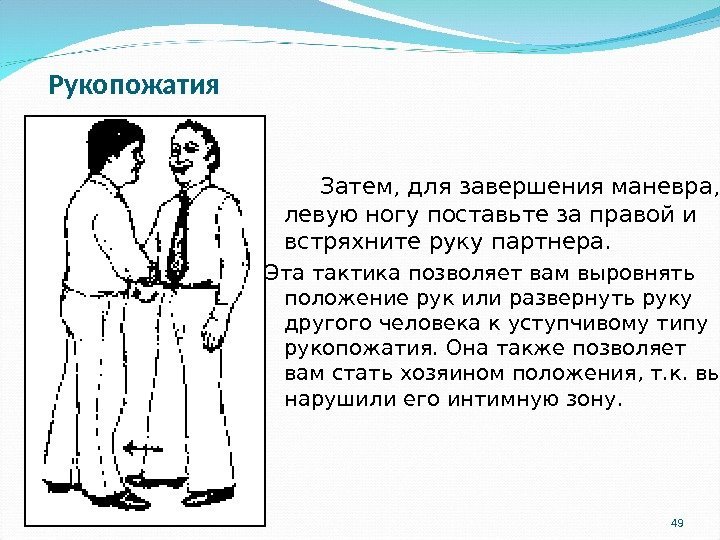 Рукопожатия

Затем, для завершения маневра, левую ногу поставьте за правой и встряхните руку партнера.

Эта тактика позволяет вам выровнять положение рук или развернуть руку другого человека к уступчивому типу рукопожатия. Она также позволяет вам стать хозяином положения, т.к. вы нарушили его интимную зону.

49